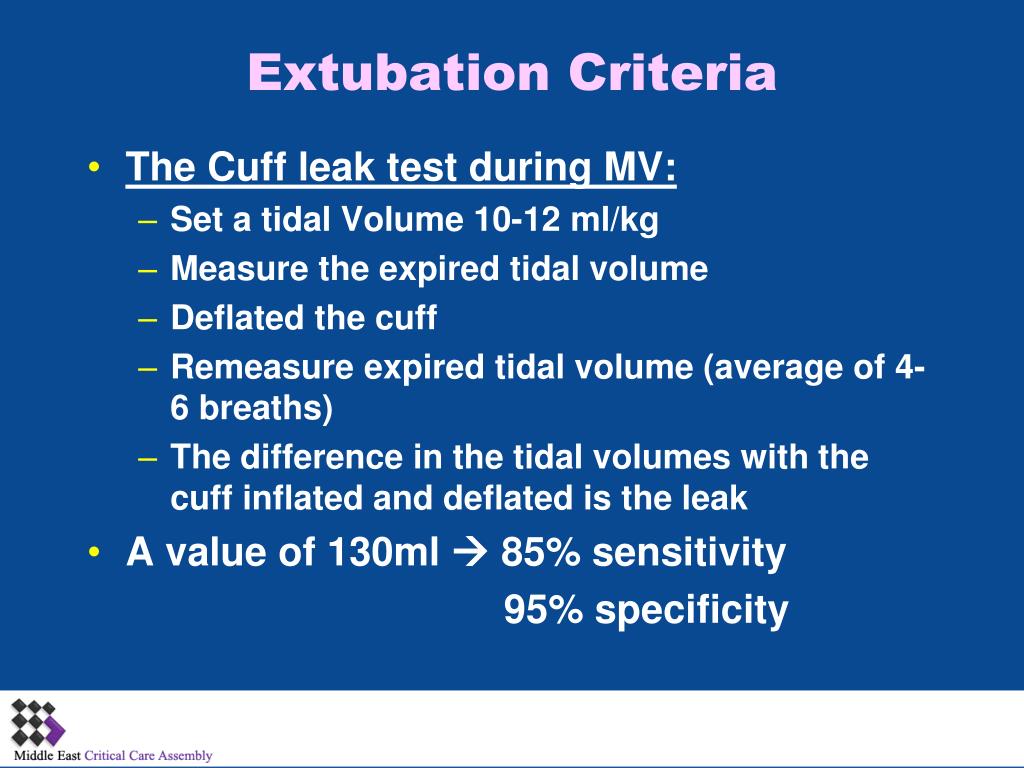 Extubation Criteria

• The Cuff leak test during MV:
  – Set a tidal Volume 10-12 ml/kg
  – Measure the expired tidal volume
  – Deflated the cuff
  – Remeasure expired tidal volume (average of 4-6 breaths)
  – The difference in the tidal volumes with the cuff inflated and deflated is the leak
• A value of 130ml → 85% sensitivity
95% specificity

Middle East Critical Care Assembly